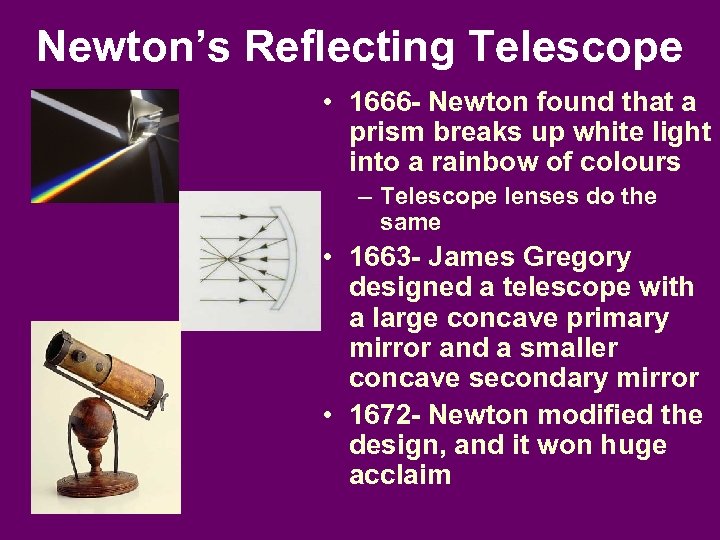 Newton's Reflecting Telescope

• 1666- Newton found that a prism breaks up white light into a rainbow of colours
– Telescope lenses do the same
• 1663- James Gregory designed a telescope with a large concave primary mirror and a smaller concave secondary mirror
• 1672- Newton modified the design, and it won huge acclaim